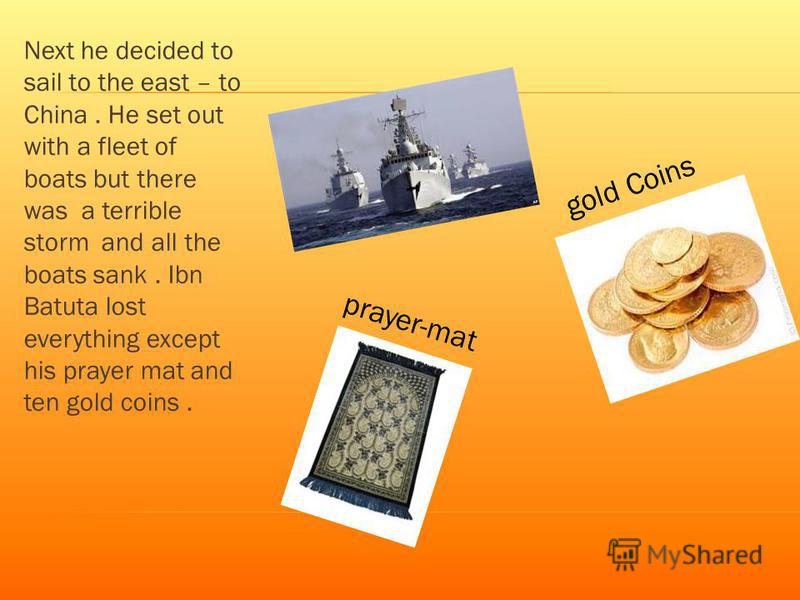 Next he decided to sail to the east – to China . He set out with a fleet of boats but there was a terrible storm and all the boats sank . Ibn Batuta lost everything except his prayer mat and ten gold coins .

gold Coins

prayer-mat

MyShared